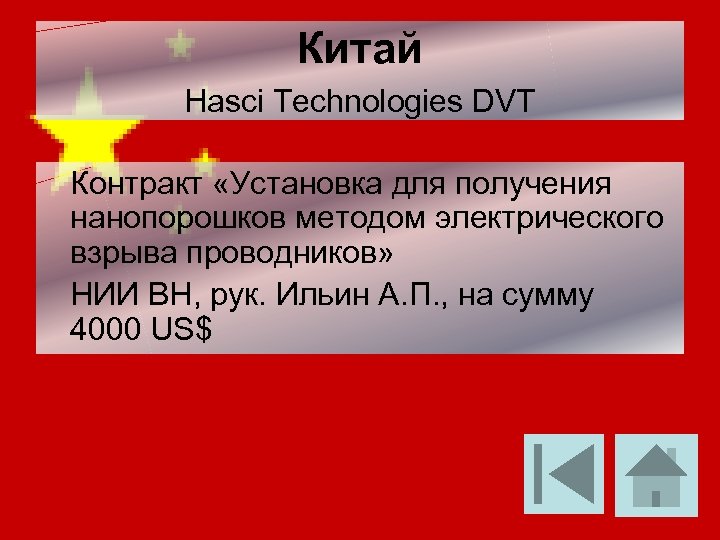 Китай

Hasci Technologies DVT

Контракт «Установка для получения нанопорошков методом электрического взрыва проводников»

НИИ ВН, рук. Ильин А.П., на сумму 4000 US$